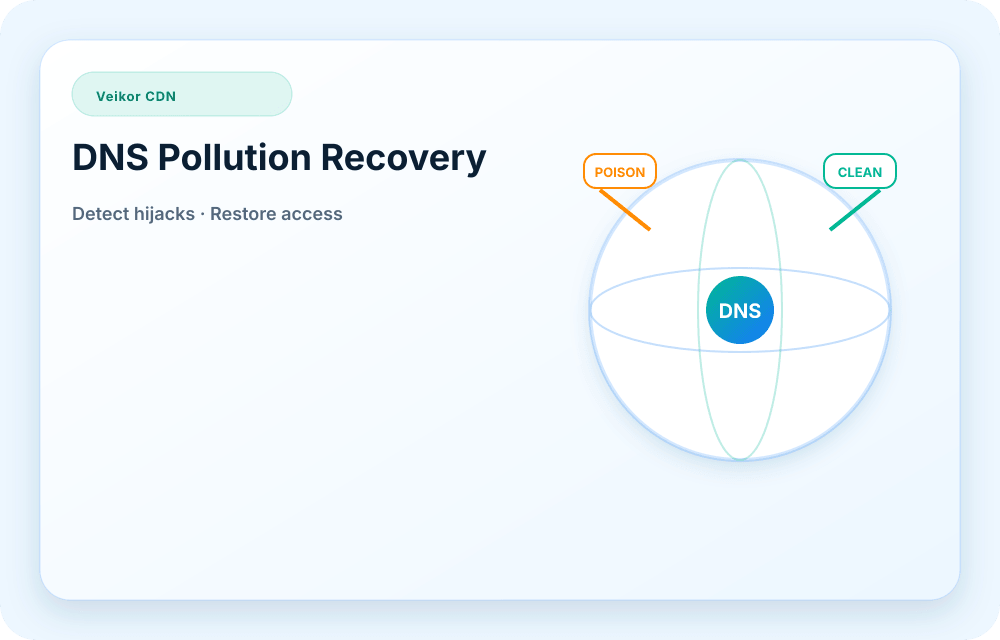 Veikor CDN

DNS Pollution Recovery

Detect hijacks · Restore access

POISON

CLEAN

DNS